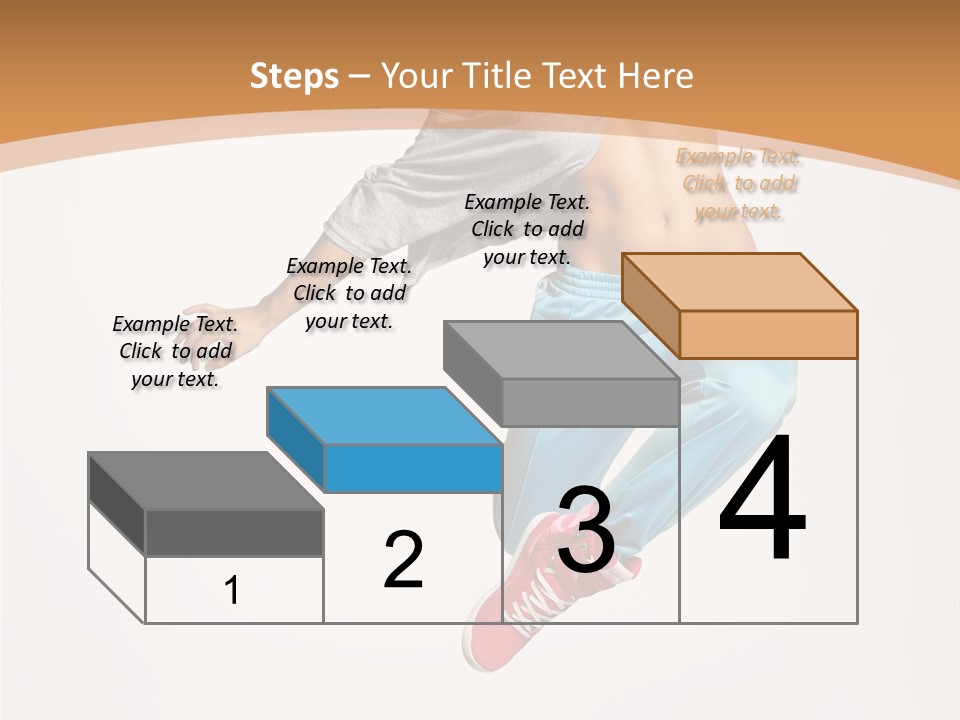 Steps – Your Title Text Here

Example Text. Click to add your text.

Example Text. Click to add your text.

Example Text. Click to add your text.

Example Text. Click to add your text.

1

2

3

4